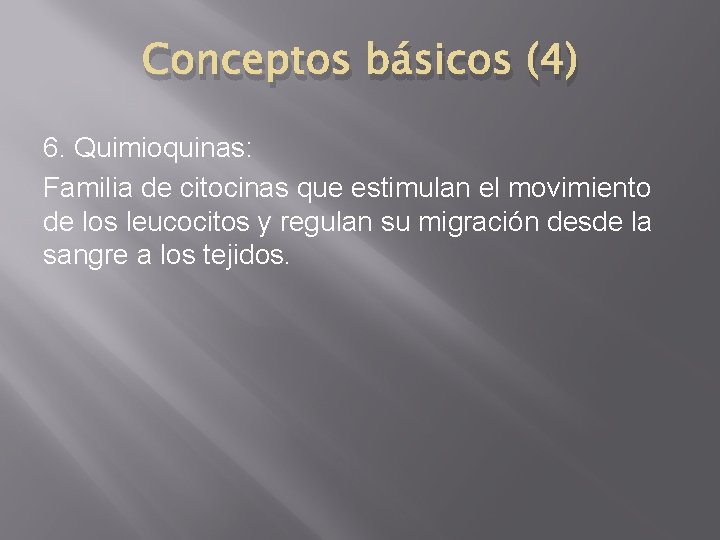 Conceptos básicos (4)

6. Quimioquinas:

Familia de citocinas que estimulan el movimiento de los leucocitos y regulan su migración desde la sangre a los tejidos.